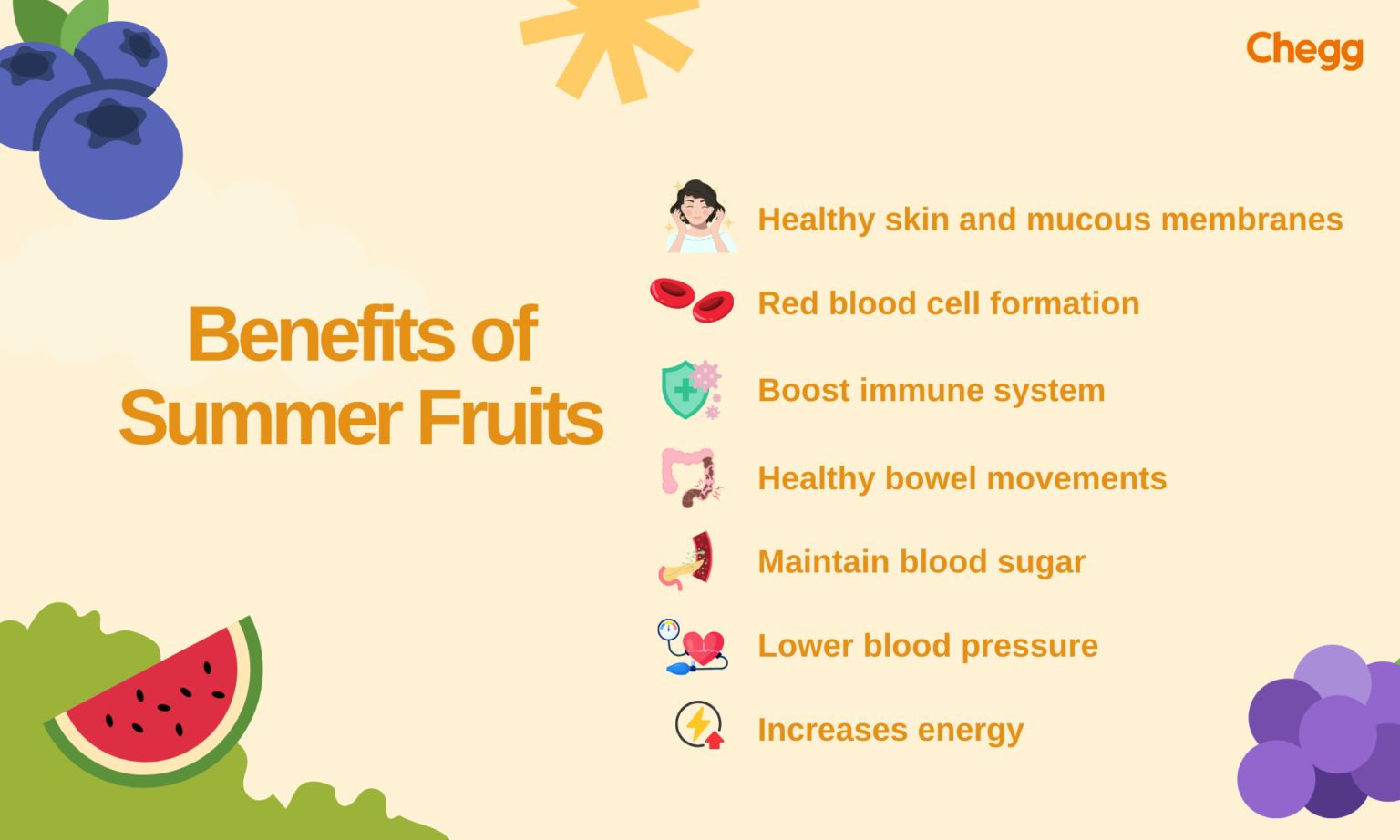 Chegg

Benefits of Summer Fruits

Healthy skin and mucous membranes

Red blood cell formation

Boost immune system

Healthy bowel movements

Maintain blood sugar

Lower blood pressure

Increases energy